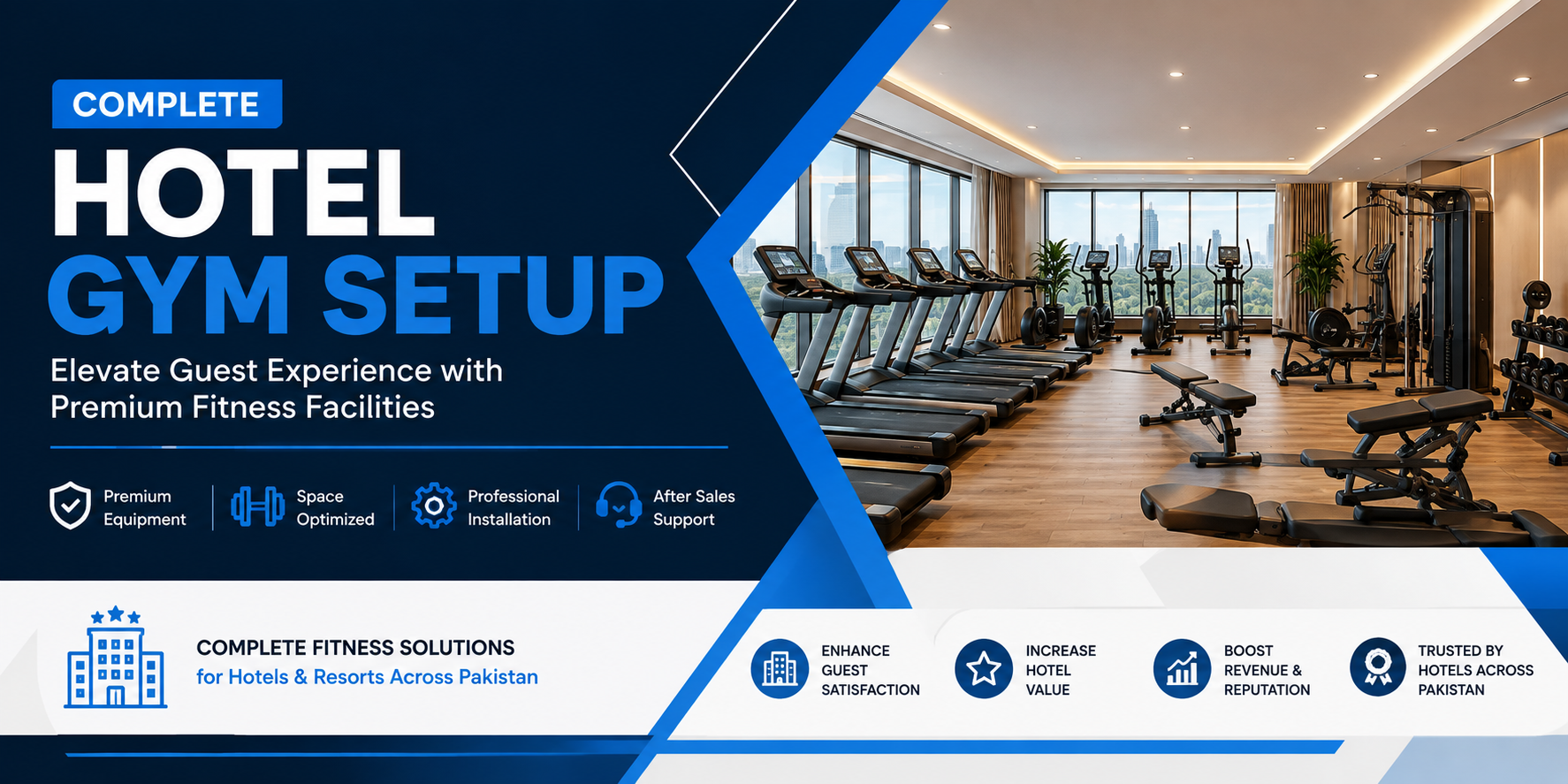 COMPLETE
HOTEL
GYM SETUP

Elevate Guest Experience with Premium Fitness Facilities

Premium Equipment

Space Optimized

Professional Installation

After Sales Support

COMPLETE FITNESS SOLUTIONS
for Hotels & Resorts Across Pakistan

ENHANCE GUEST SATISFACTION

INCREASE HOTEL VALUE

BOOST REVENUE & REPUTATION

TRUSTED BY HOTELS ACROSS PAKISTAN